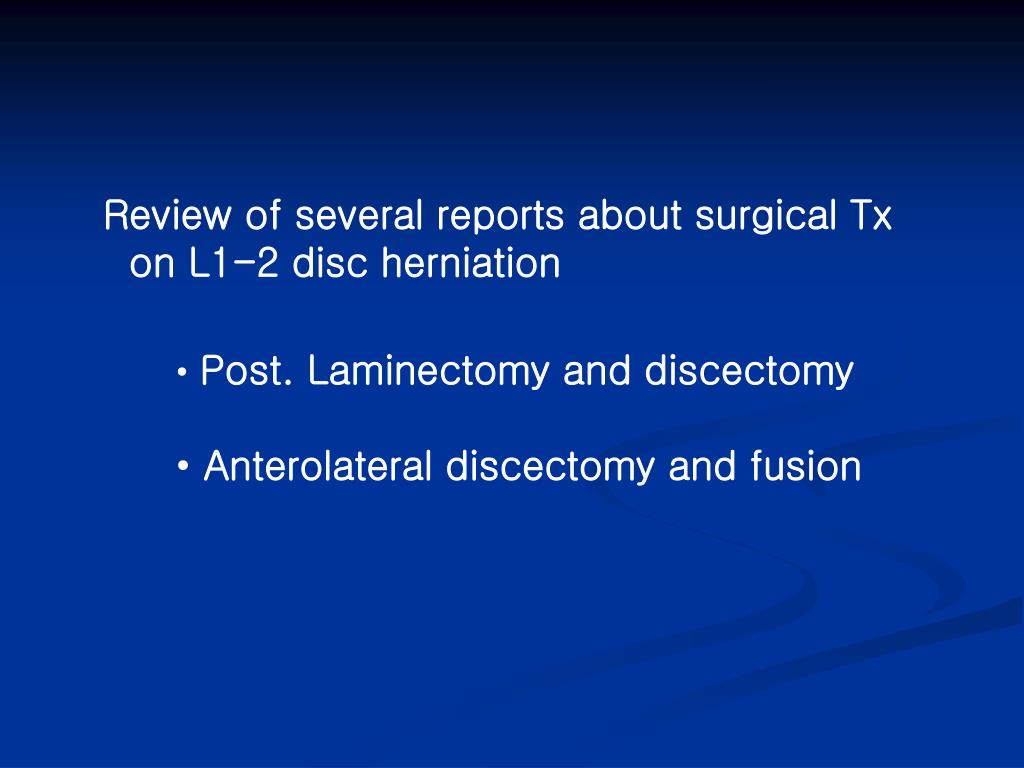 Review of several reports about surgical Tx on L1-2 disc herniation

• Post. Laminectomy and discectomy

• Anterolateral discectomy and fusion